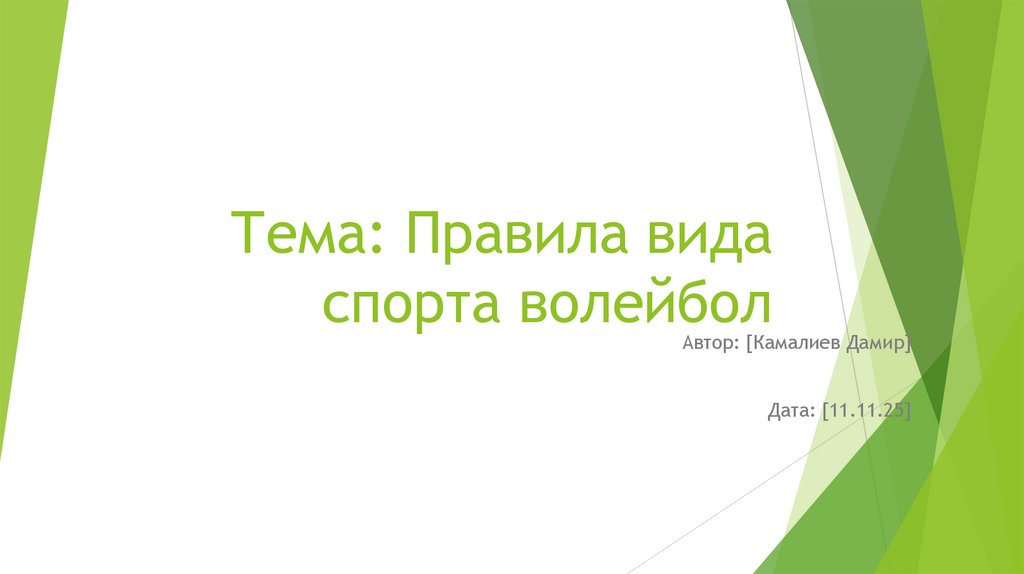 Тема: Правила вида спорта волейбол

Автор: [Камалиев Дамир]

Дата: [11.11.25]